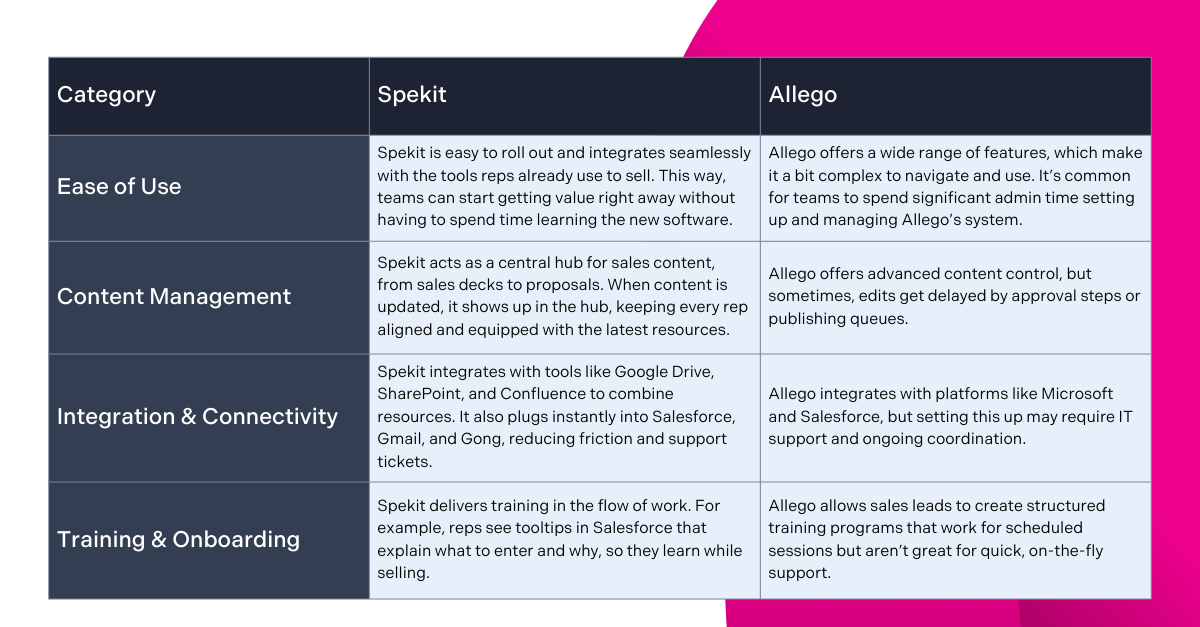 | Category | Spekit | Allego |
|---|---|---|
| Ease of Use | Spekit is easy to roll out and integrates seamlessly with the tools reps already use to sell. This way, teams can start getting value right away without having to spend time learning the new software. | Allego offers a wide range of features, which make it a bit complex to navigate and use. It's common for teams to spend significant admin time setting up and managing Allego's system. |
| Content Management | Spekit acts as a central hub for sales content, from sales decks to proposals. When content is updated, it shows up in the hub, keeping every rep aligned and equipped with the latest resources. | Allego offers advanced content control, but sometimes, edits get delayed by approval steps or publishing queues. |
| Integration & Connectivity | Spekit integrates with tools like Google Drive, SharePoint, and Confluence to combine resources. It also plugs instantly into Salesforce, Gmail, and Gong, reducing friction and support tickets. | Allego integrates with platforms like Microsoft and Salesforce, but setting this up may require IT support and ongoing coordination. |
| Training & Onboarding | Spekit delivers training in the flow of work. For example, reps see tooltips in Salesforce that explain what to enter and why, so they learn while selling. | Allego allows sales leads to create structured training programs that work for scheduled sessions but aren't great for quick, on-the-fly support. |